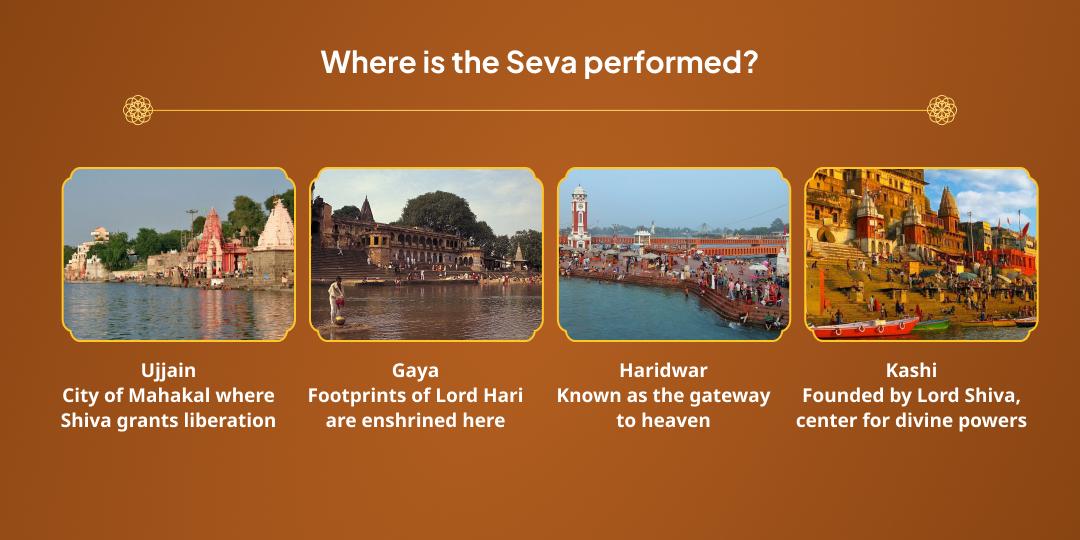 Where is the Seva performed?

Ujjain
City of Mahakal where Shiva grants liberation

Gaya
Footprints of Lord Hari are enshrined here

Haridwar
Known as the gateway to heaven

Kashi
Founded by Lord Shiva, center for divine powers